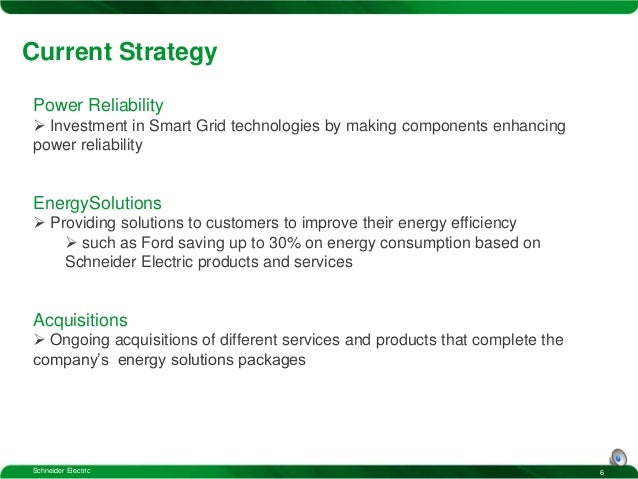 Current Strategy

Power Reliability
➢ Investment in Smart Grid technologies by making components enhancing power reliability

EnergySolutions
➢ Providing solutions to customers to improve their energy efficiency
➢ such as Ford saving up to 30% on energy consumption based on Schneider Electric products and services

Acquisitions
➢ Ongoing acquisitions of different services and products that complete the company's energy solutions packages

Schneider Electric
6